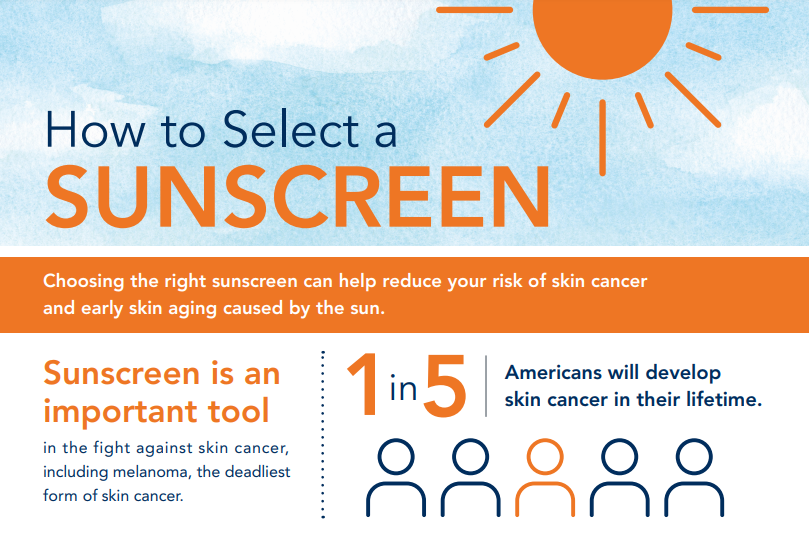 How to Select a
SUNSCREEN

Choosing the right sunscreen can help reduce your risk of skin cancer and early skin aging caused by the sun.

Sunscreen is an important tool
in the fight against skin cancer, including melanoma, the deadliest form of skin cancer.

1 in 5
Americans will develop skin cancer in their lifetime.